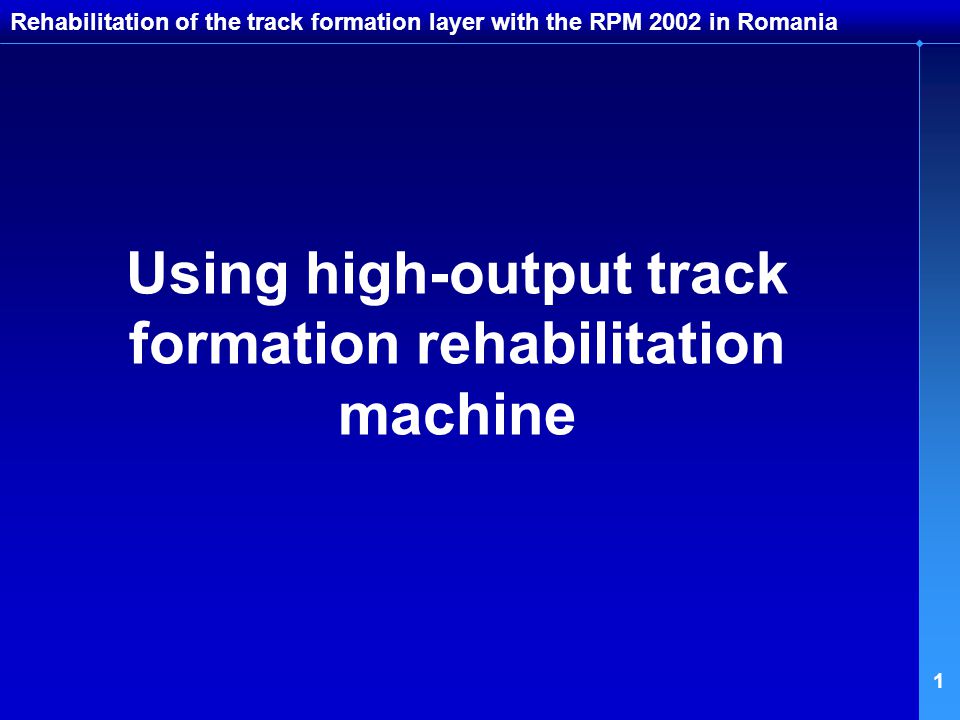 Rehabilitation of the track formation layer with the RPM 2002 in Romania

Using high-output track formation rehabilitation machine

1